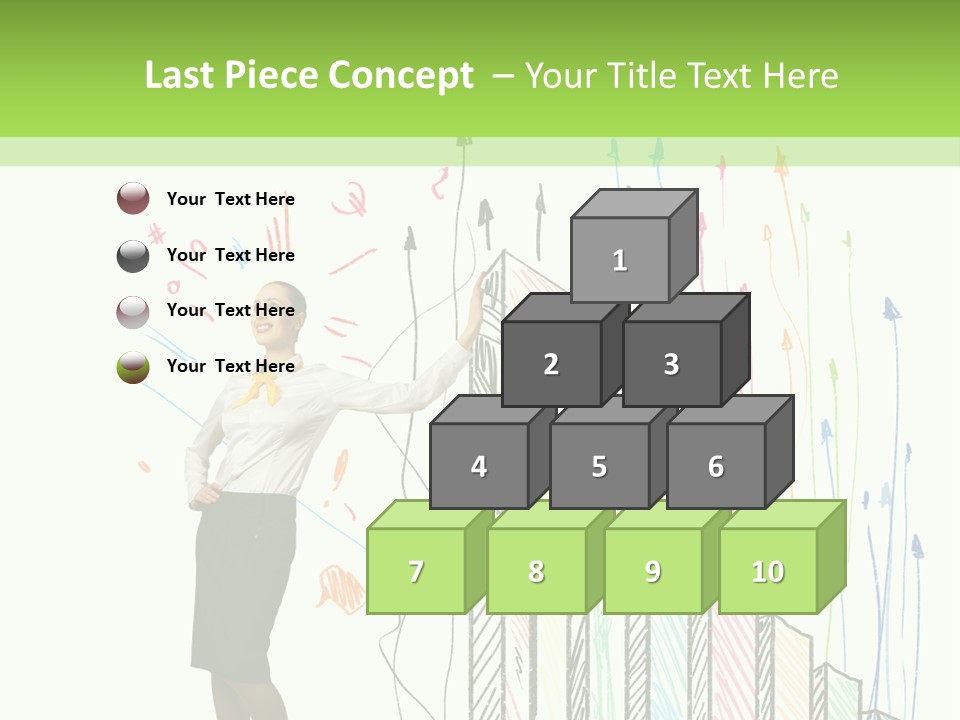 Last Piece Concept – Your Title Text Here

Your Text Here

Your Text Here

Your Text Here

Your Text Here

1

2

3

4

5

6

7

8

9

10